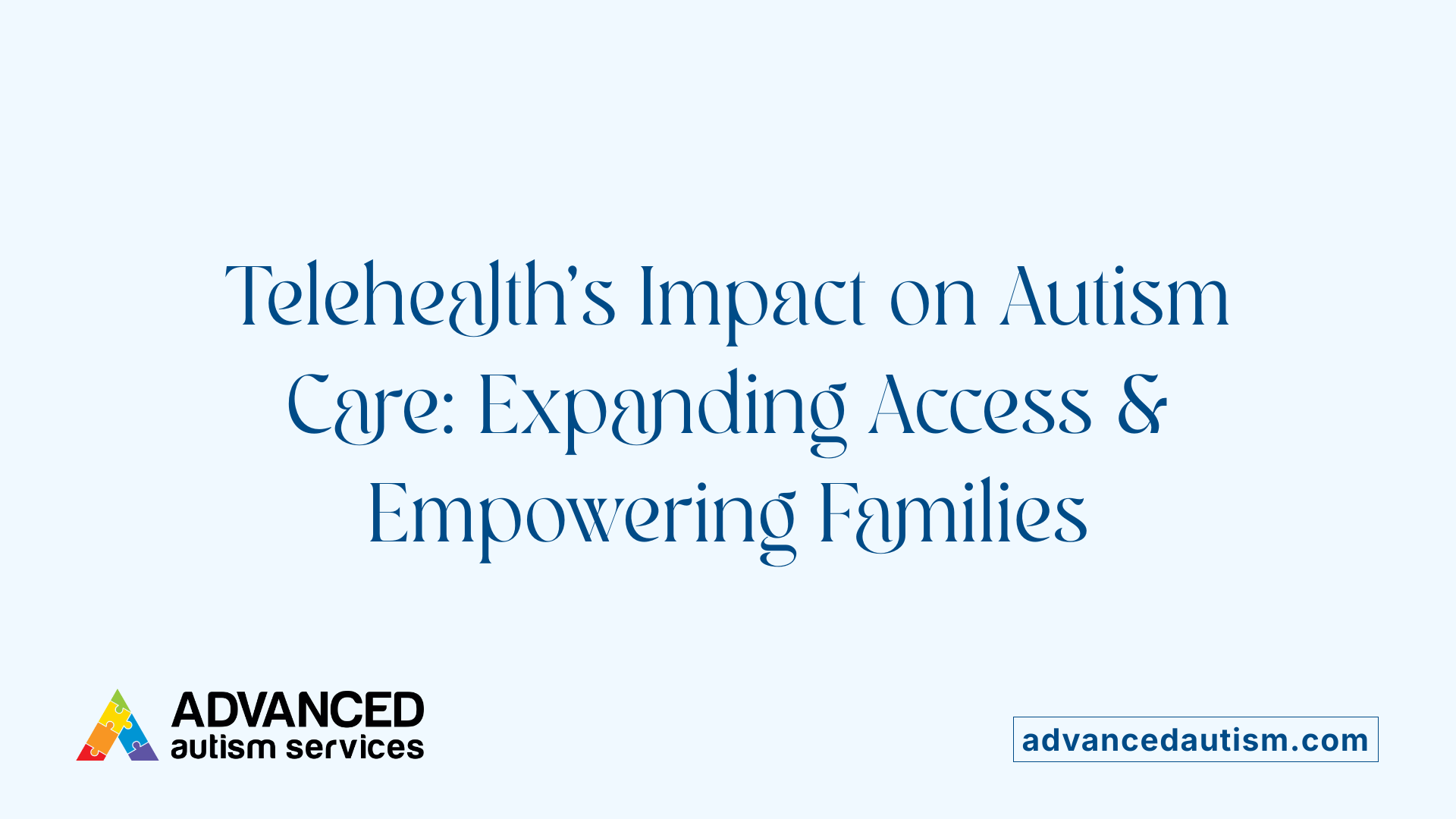 Telehealth's Impact on Autism Care: Expanding Access & Empowering Families

ADVANCED
autism services

advancedautism.com